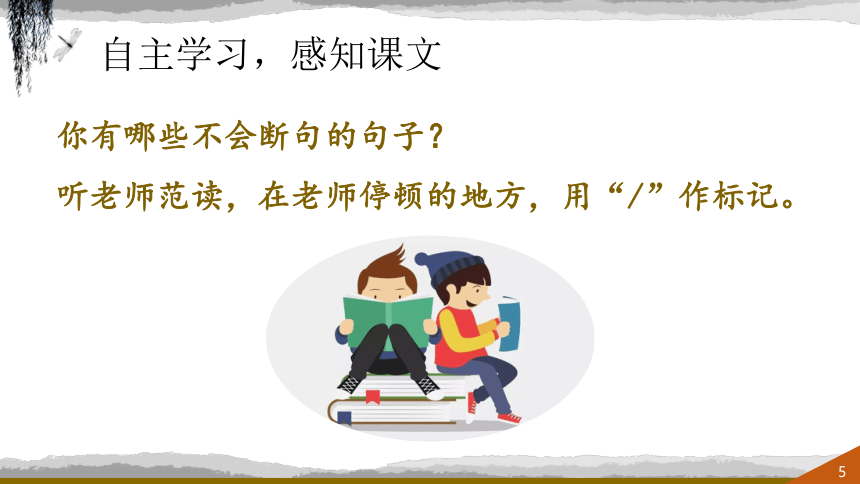 自主学习，感知课文

你有哪些不会断句的句子？

听老师范读，在老师停顿的地方，用“/”作标记。

5